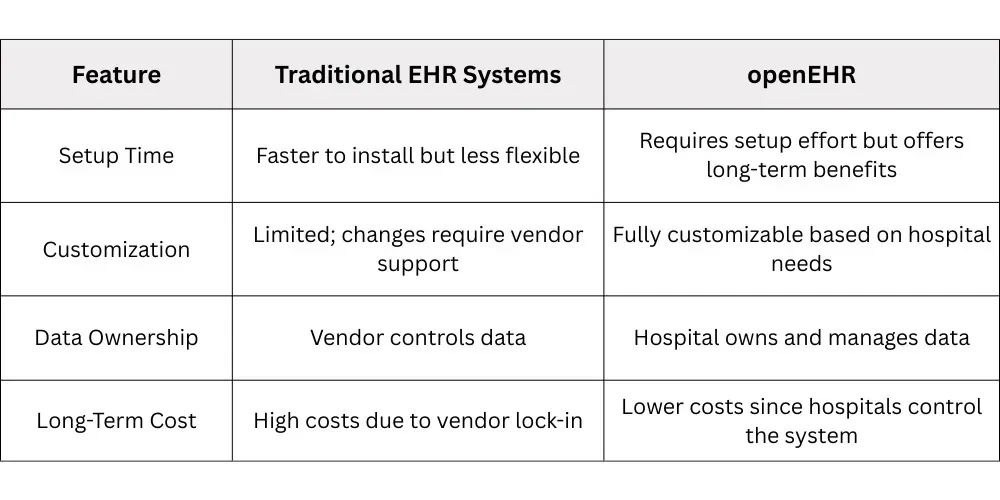 | Feature | Traditional EHR Systems | openEHR |
|---|---|---|
| Setup Time | Faster to install but less flexible | Requires setup effort but offers long-term benefits |
| Customization | Limited; changes require vendor support | Fully customizable based on hospital needs |
| Data Ownership | Vendor controls data | Hospital owns and manages data |
| Long-Term Cost | High costs due to vendor lock-in | Lower costs since hospitals control the system |